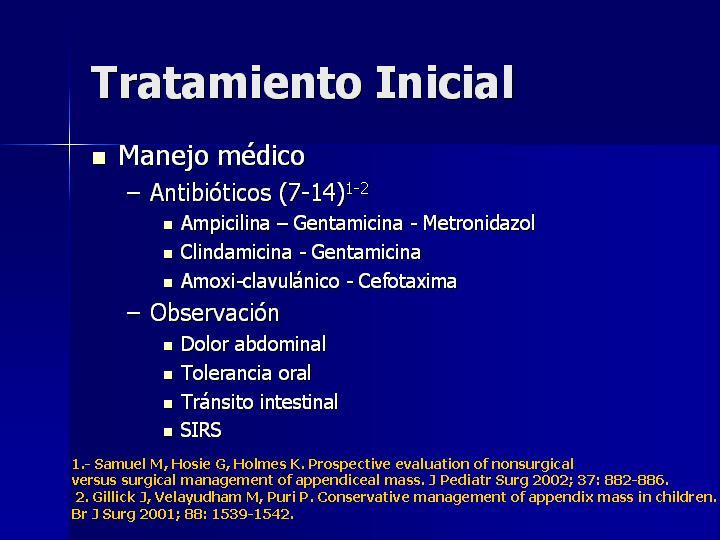 Tratamiento Inicial

■ Manejo médico

– Antibióticos (7-14)$^{1-2}$

■ Ampicilina – Gentamicina - Metronidazol

■ Clindamicina - Gentamicina

■ Amoxi-clavulánico - Cefotaxima

– Observación

■ Dolor abdominal

■ Tolerancia oral

■ Tránsito intestinal

■ SIRS

1.- Samuel M, Hosie G, Holmes K. Prospective evaluation of nonsurgical versus surgical management of appendiceal mass. J Pediatr Surg 2002; 37: 882-886.
2. Gillick J, Velayudham M, Puri P. Conservative management of appendix mass in children. Br J Surg 2001; 88: 1539-1542.